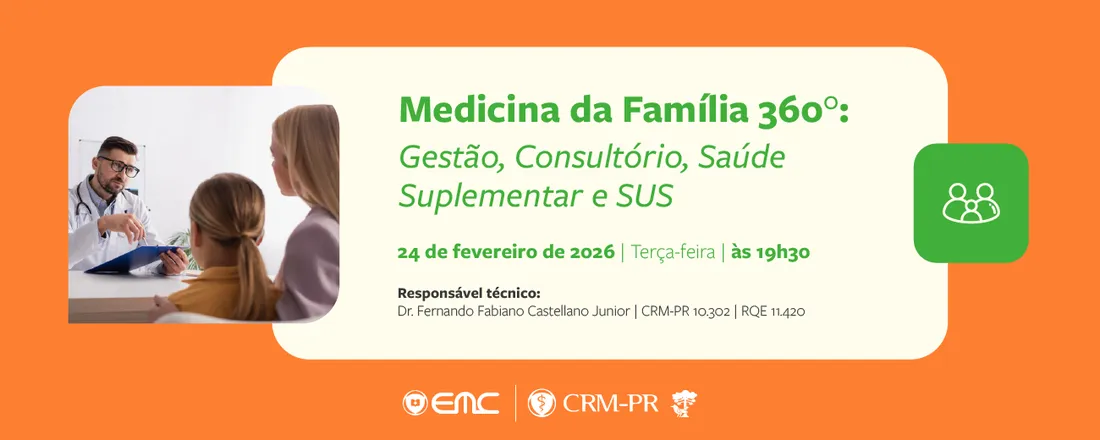 Medicina da Família 360°:
Gestão, Consultório, Saúde Suplementar e SUS

24 de fevereiro de 2026 | Terça-feira | às 19h30

Responsável técnico:
Dr. Fernando Fabiano Castellano Junior | CRM-PR 10.302 | RQE 11.420

EMC | CRM-PR